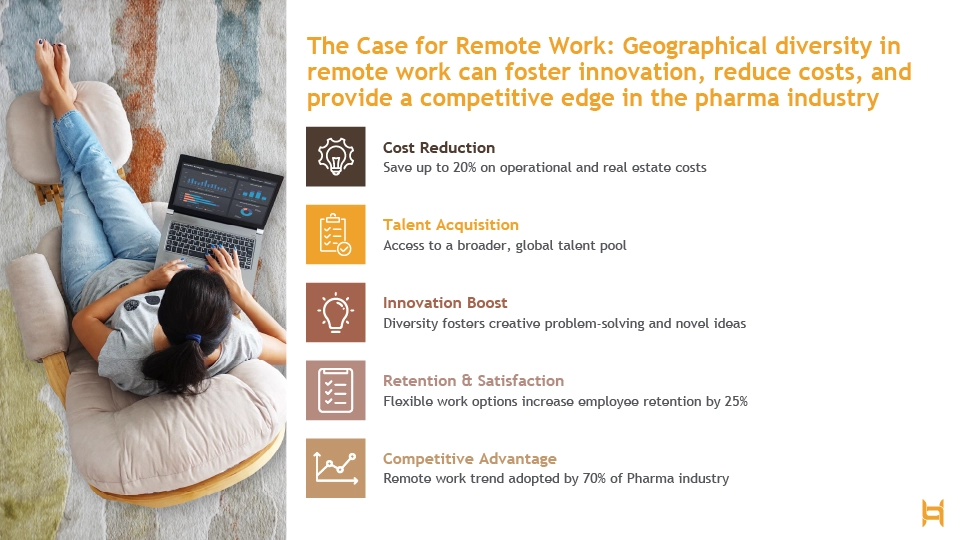 The Case for Remote Work: Geographical diversity in remote work can foster innovation, reduce costs, and provide a competitive edge in the pharma industry

Cost Reduction
Save up to 20% on operational and real estate costs

Talent Acquisition
Access to a broader, global talent pool

Innovation Boost
Diversity fosters creative problem-solving and novel ideas

Retention & Satisfaction
Flexible work options increase employee retention by 25%

Competitive Advantage
Remote work trend adopted by 70% of Pharma industry